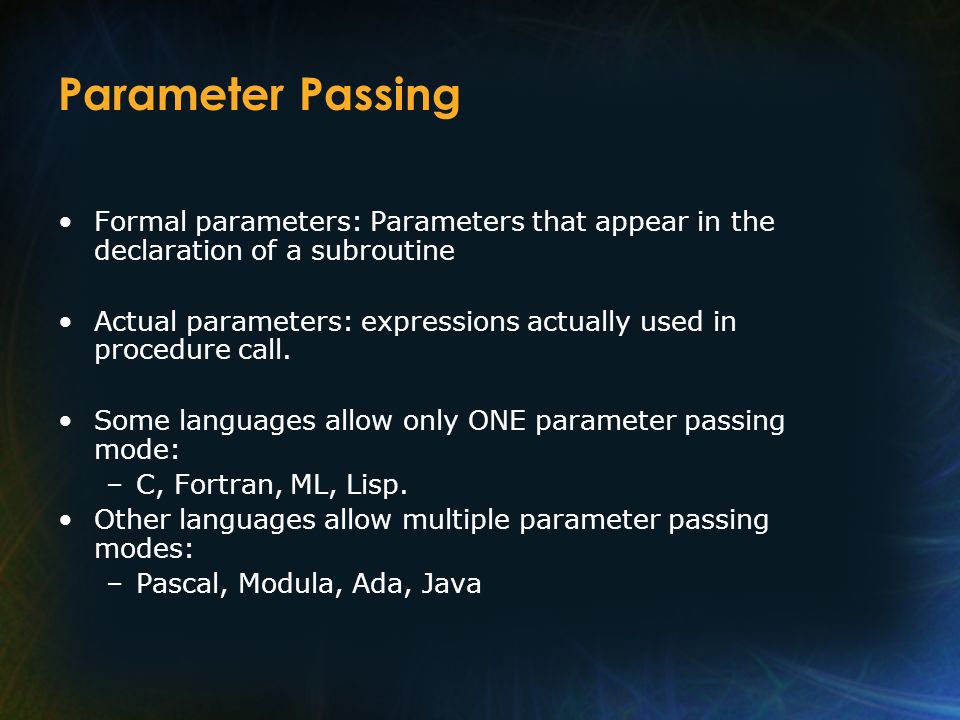 Parameter Passing

• Formal parameters: Parameters that appear in the declaration of a subroutine

• Actual parameters: expressions actually used in procedure call.

• Some languages allow only ONE parameter passing mode:
  – C, Fortran, ML, Lisp.
• Other languages allow multiple parameter passing modes:
  – Pascal, Modula, Ada, Java